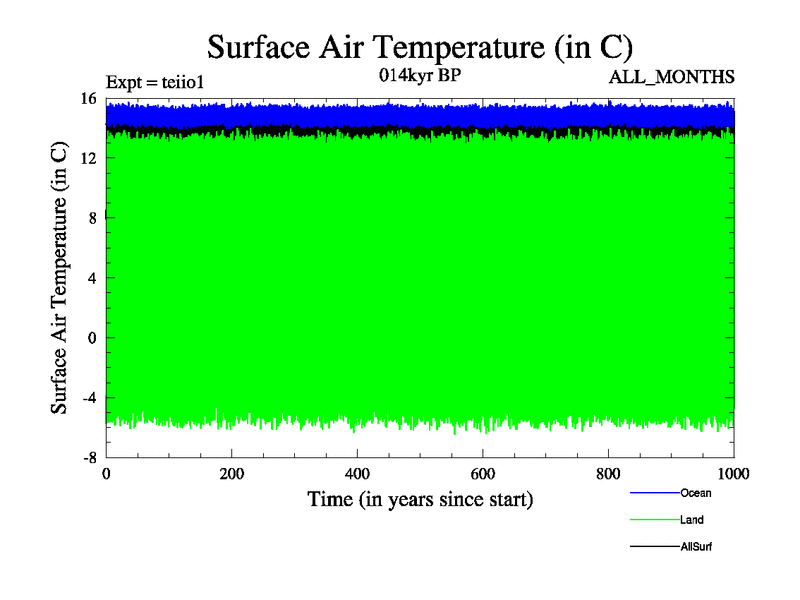 Surface Air Temperature (in C)

Expt = teiio1

014kyr BP

ALL_MONTHS

Surface Air Temperature (in C)

16
12
8
4
0
-4
-8

0 200 400 600 800 1000

Time (in years since start)

Ocean
Land
AllSurf